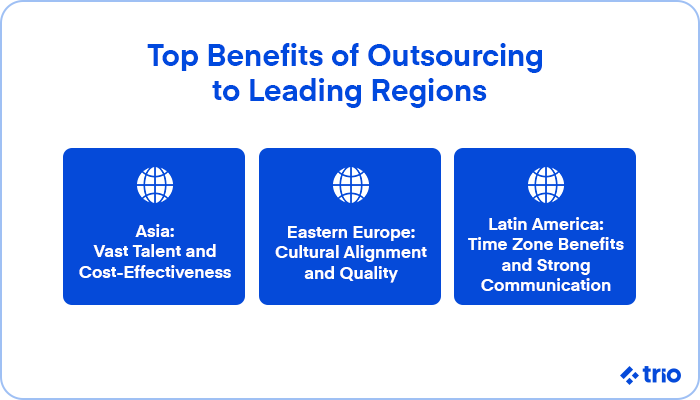 Top Benefits of Outsourcing to Leading Regions

Asia:
Vast Talent and Cost-Effectiveness

Eastern Europe:
Cultural Alignment and Quality

Latin America:
Time Zone Benefits and Strong Communication

trio